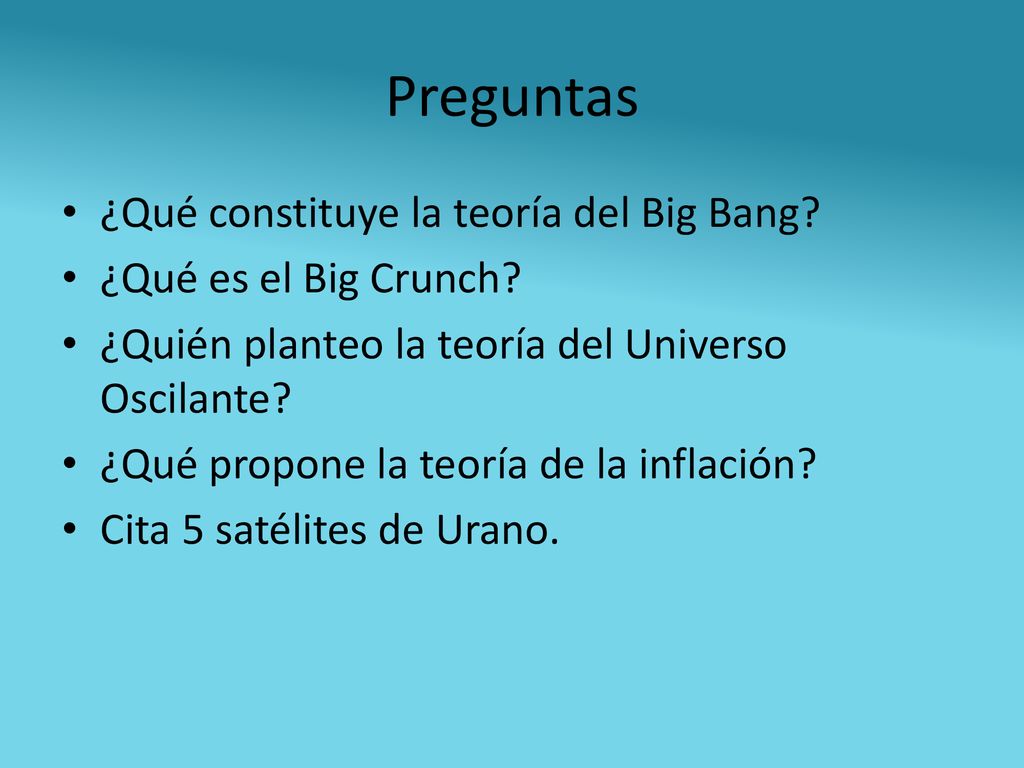 Preguntas

• ¿Qué constituye la teoría del Big Bang?
• ¿Qué es el Big Crunch?
• ¿Quién planteo la teoría del Universo Oscilante?
• ¿Qué propone la teoría de la inflación?
• Cita 5 satélites de Urano.